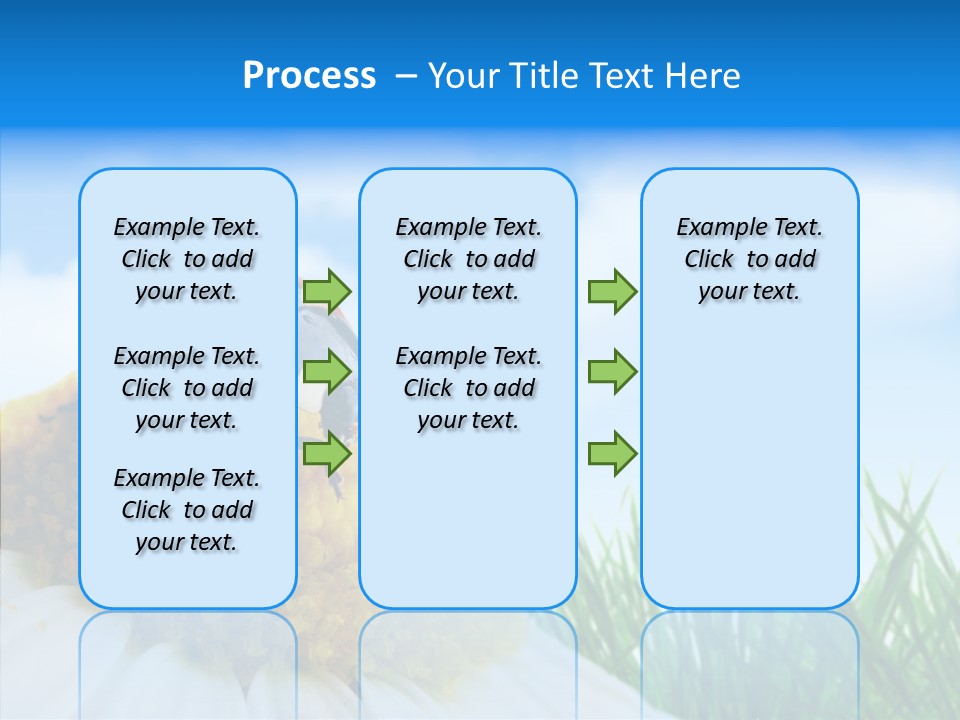 Process – Your Title Text Here

Example Text. Click to add your text.

Example Text. Click to add your text.

Example Text. Click to add your text.

Example Text. Click to add your text.

Example Text. Click to add your text.

Example Text. Click to add your text.